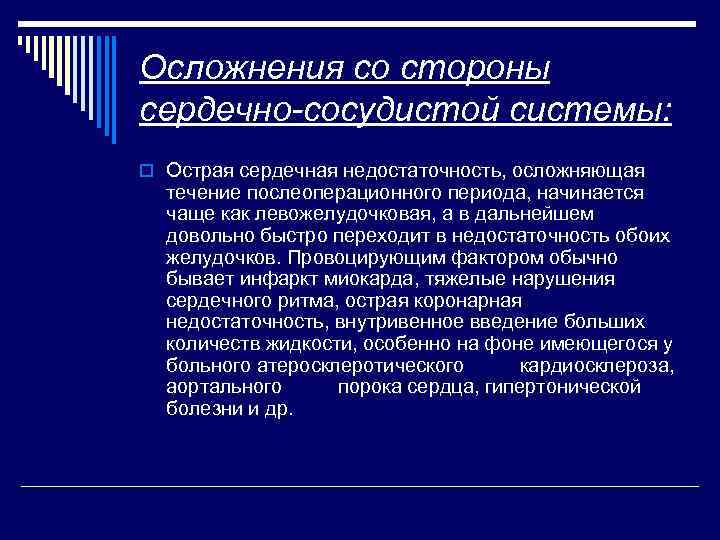 Осложнения со стороны сердечно-сосудистой системы:

Острая сердечная недостаточность, осложняющая течение послеоперационного периода, начинается чаще как левожелудочковая, а в дальнейшем довольно быстро переходит в недостаточность обоих желудочков. Провоцирующим фактором обычно бывает инфаркт миокарда, тяжелые нарушения сердечного ритма, острая коронарная недостаточность, внутривенное введение больших количеств жидкости, особенно на фоне имеющегося у больного атеросклеротического кардиосклероза, аортального порока сердца, гипертонической болезни и др.